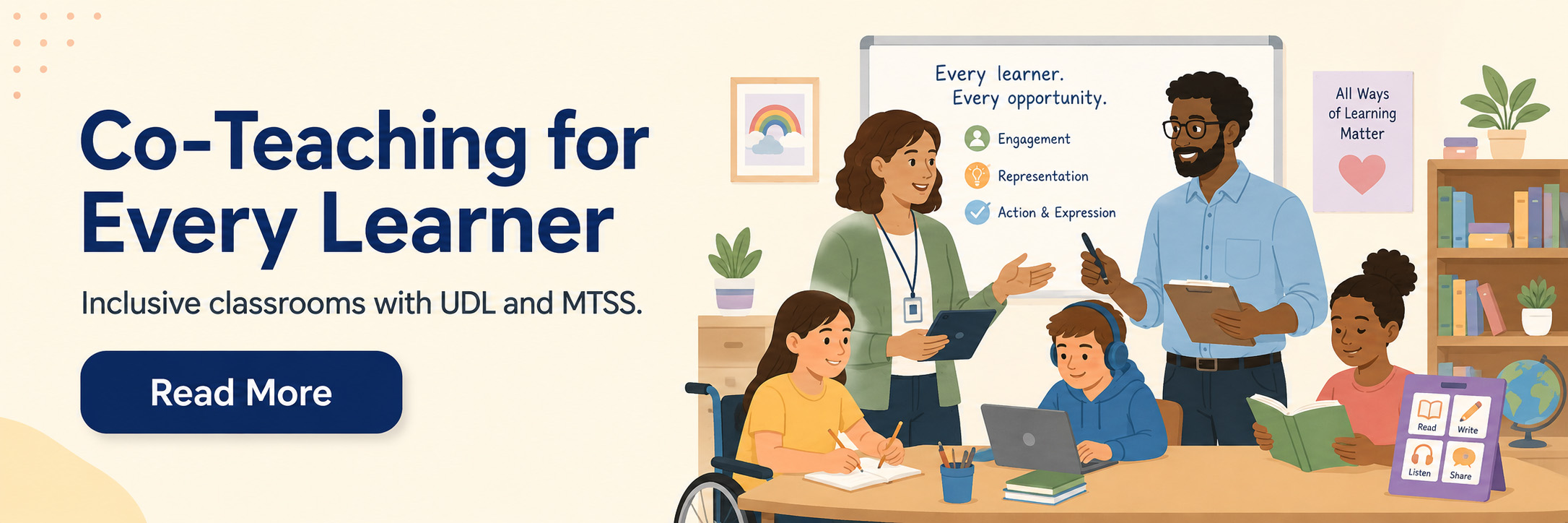 Co-Teaching for Every Learner

Inclusive classrooms with UDL and MTSS.

Read More

Every learner.
Every opportunity.

Engagement
Representation
Action & Expression

All Ways of Learning Matter

Read
Write
Listen
Share